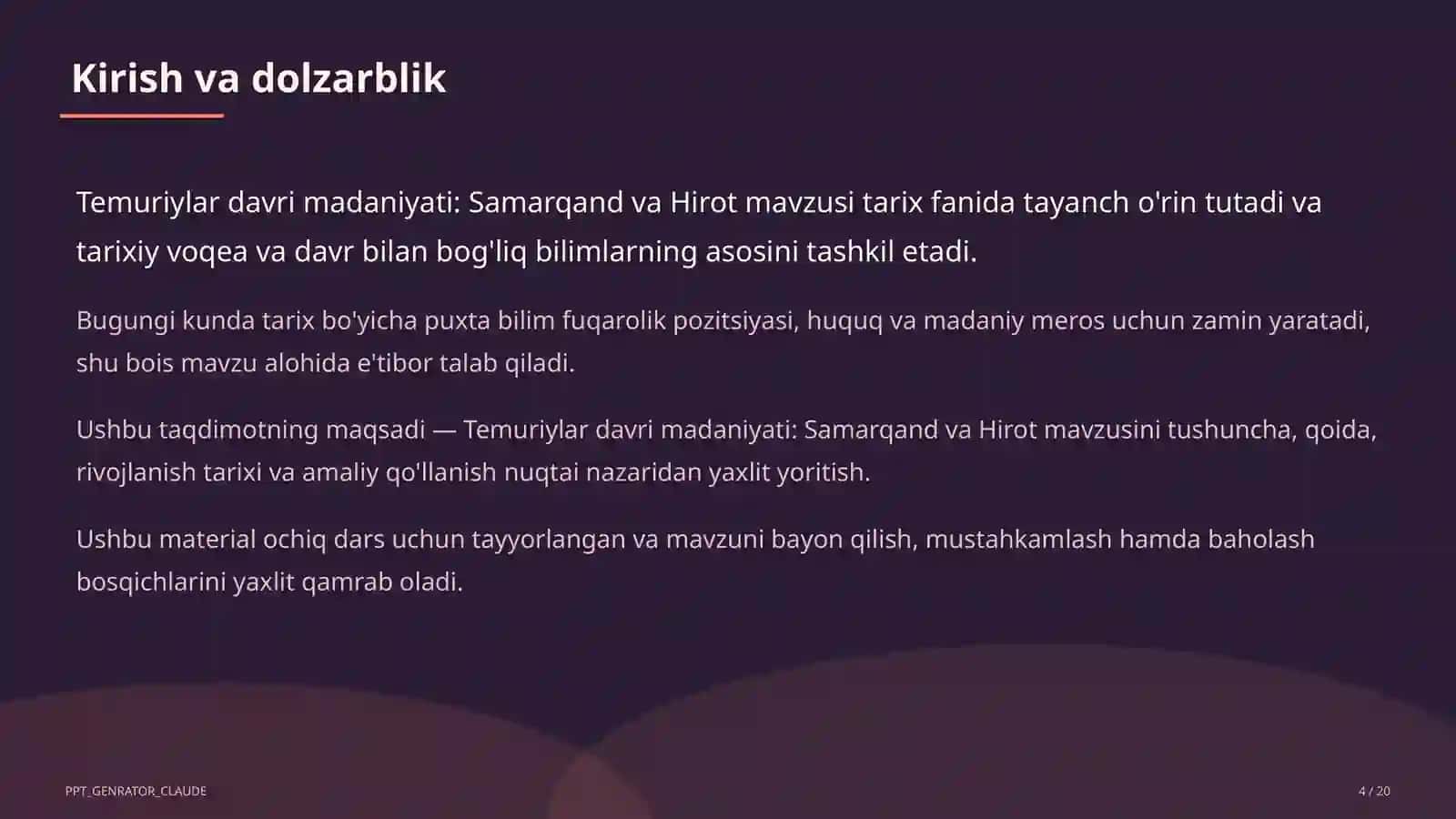 Kirish va dolzarblik

Temuriylar davri madaniyati: Samarqand va Hirot mavzusi tarix fanida tayanch o'rin tutadi va tarixiy voqea va davr bilan bog'liq bilimlarning asosini tashkil etadi.

Bugungi kunda tarix bo'yicha puxta bilim fuqarolik pozitsiyasi, huquq va madaniy meros uchun zamin yaratadi, shu bois mavzu alohida e'tibor talab qiladi.

Ushbu taqdimotning maqsadi — Temuriylar davri madaniyati: Samarqand va Hirot mavzusini tushuncha, qoida, rivojlanish tarixi va amaliy qo'llanish nuqtai nazaridan yaxlit yoritish.

Ushbu material ochiq dars uchun tayyorlangan va mavzuni bayon qilish, mustahkamlash hamda baholash bosqichlarini yaxlit qamrab oladi.

PPT_GENRATOR_CLAUDE

4 / 20